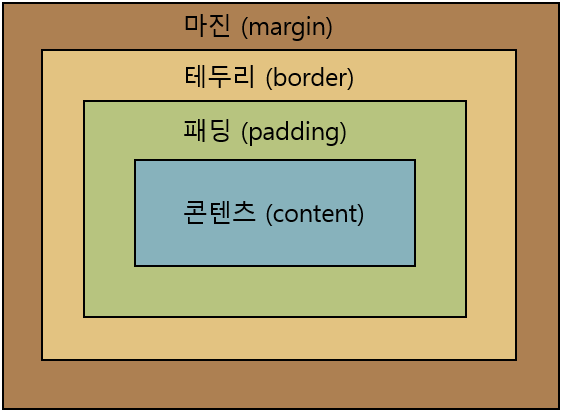 마진 (margin)

테두리 (border)

패딩 (padding)

콘텐츠 (content)